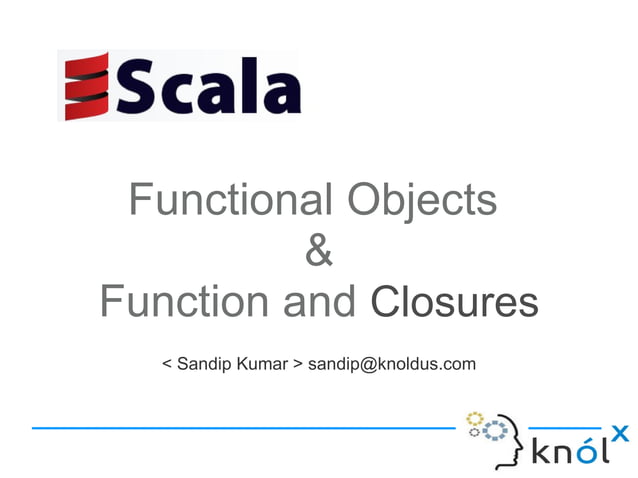 Scala

Functional Objects
&
Function and Closures

< Sandip Kumar > sandip@knoldus.com

knólx